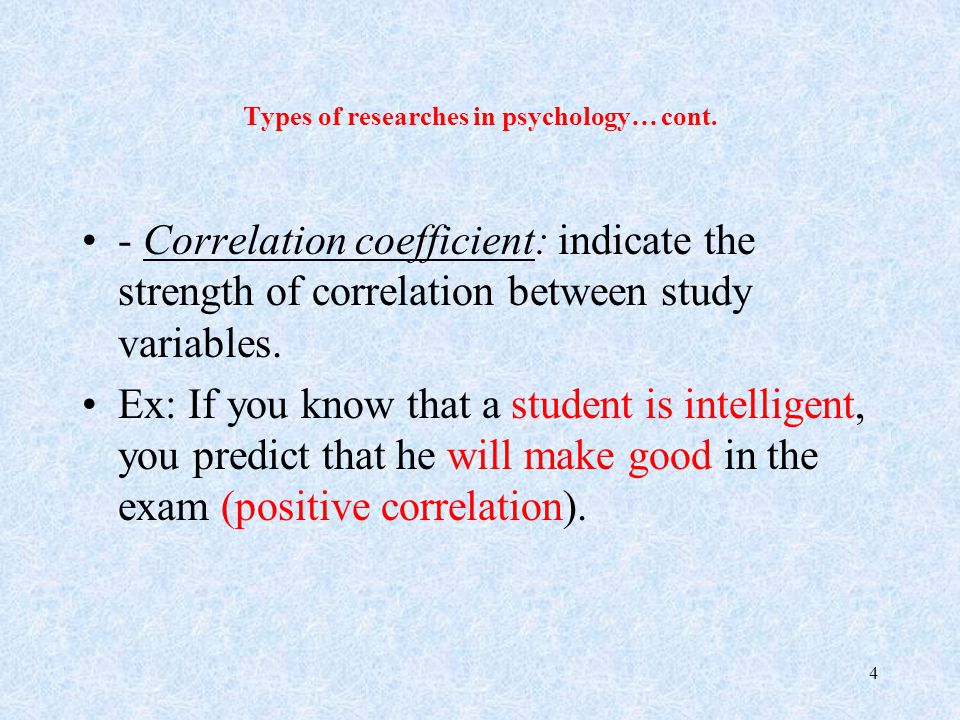 Types of researches in psychology… cont.

• - Correlation coefficient: indicate the strength of correlation between study variables.

• Ex: If you know that a student is intelligent, you predict that he will make good in the exam (positive correlation).

4